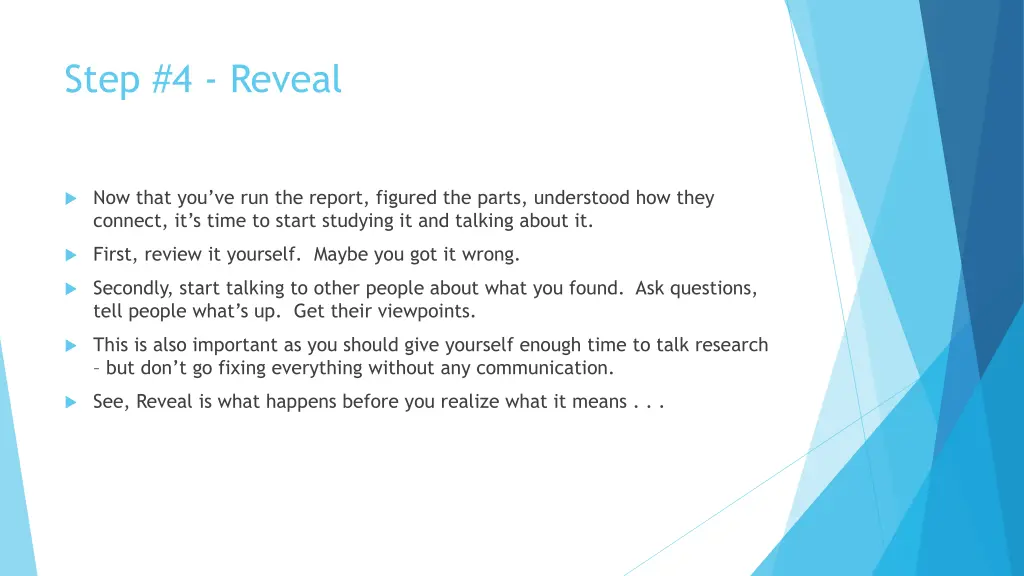 Step #4 - Reveal

Now that you've run the report, figured the parts, understood how they connect, it's time to start studying it and talking about it.

First, review it yourself. Maybe you got it wrong.

Secondly, start talking to other people about what you found. Ask questions, tell people what's up. Get their viewpoints.

This is also important as you should give yourself enough time to talk research – but don't go fixing everything without any communication.

See, Reveal is what happens before you realize what it means . . .